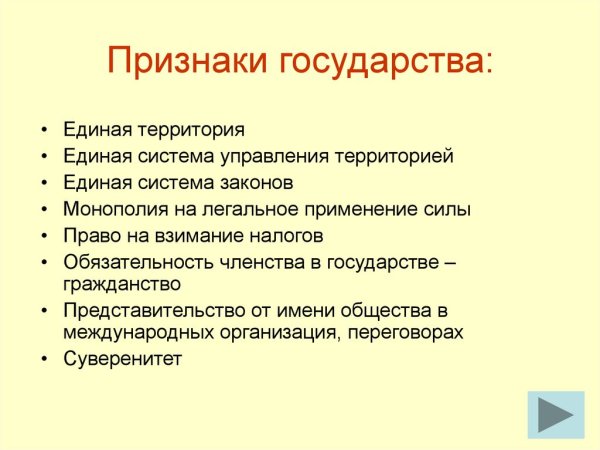 Признаки государства:

• Единая территория
• Единая система управления территорией
• Единая система законов
• Монополия на легальное применение силы
• Право на взимание налогов
• Обязательность членства в государстве – гражданство
• Представительство от имени общества в международных организация, переговорах
• Суверенитет